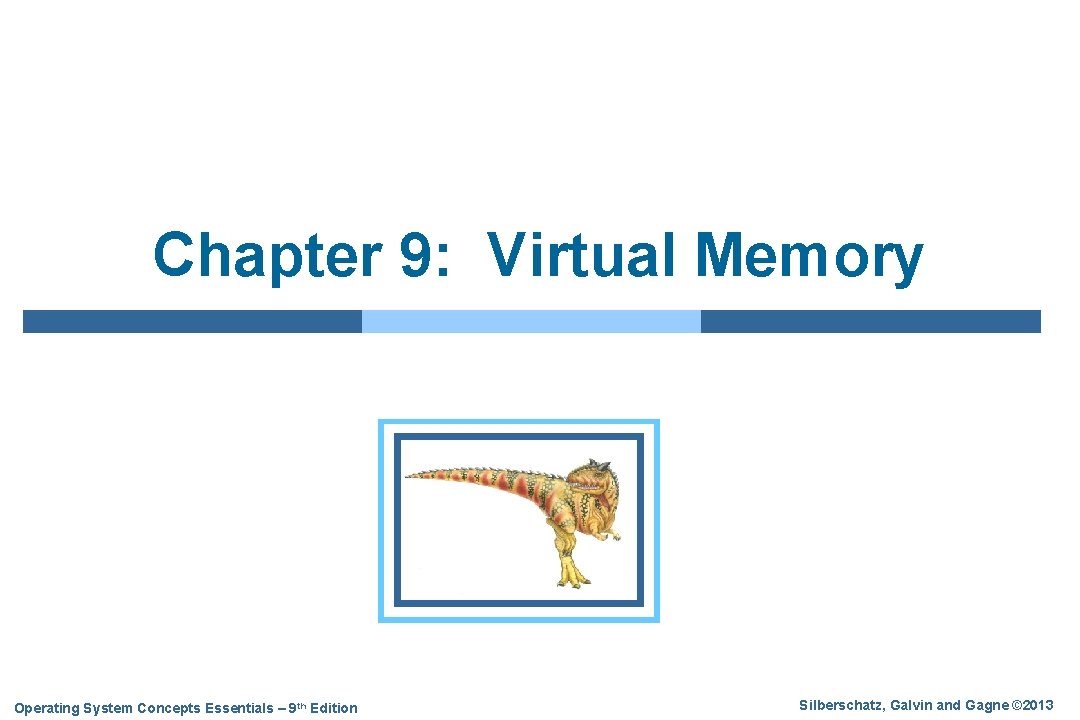 Chapter 9: Virtual Memory

Operating System Concepts Essentials – 9th Edition

Silberschatz, Galvin and Gagne ©2013